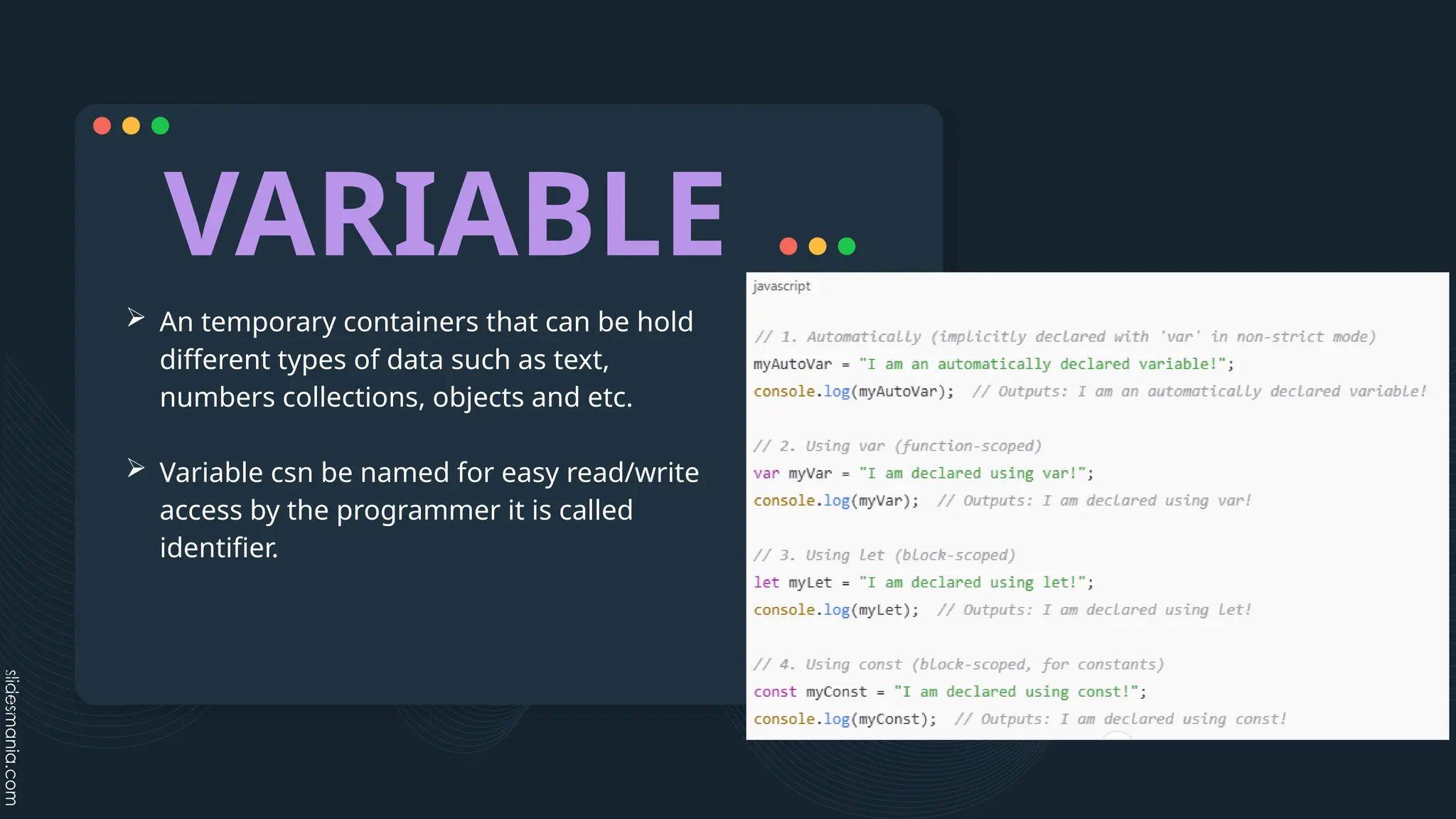 VARIABLE

➢ An temporary containers that can be hold different types of data such as text, numbers collections, objects and etc.

➢ Variable csn be named for easy read/write access by the programmer it is called identifier.

javascript

// 1. Automatically (implicitly declared with 'var' in non-strict mode)
myAutoVar = "I am an automatically declared variable!";
console.log(myAutoVar); // Outputs: I am an automatically declared variable!

// 2. Using var (function-scoped)
var myVar = "I am declared using var!";
console.log(myVar); // Outputs: I am declared using var!

// 3. Using let (block-scoped)
let myLet = "I am declared using let!";
console.log(myLet); // Outputs: I am declared using let!

// 4. Using const (block-scoped, for constants)
const myConst = "I am declared using const!";
console.log(myConst); // Outputs: I am declared using const!

slidesmania.com